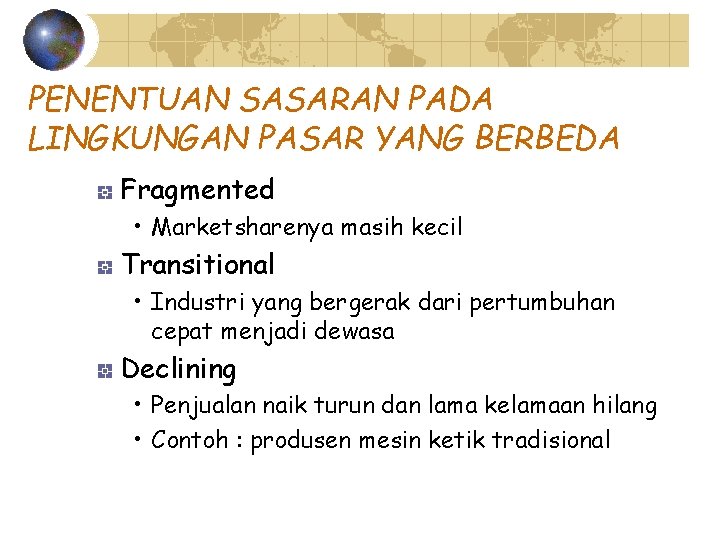 PENENTUAN SASARAN PADA LINGKUNGAN PASAR YANG BERBEDA

Fragmented
• Marketsharenya masih kecil

Transitional
• Industri yang bergerak dari pertumbuhan cepat menjadi dewasa

Declining
• Penjualan naik turun dan lama kelamaan hilang
• Contoh : produsen mesin ketik tradisional